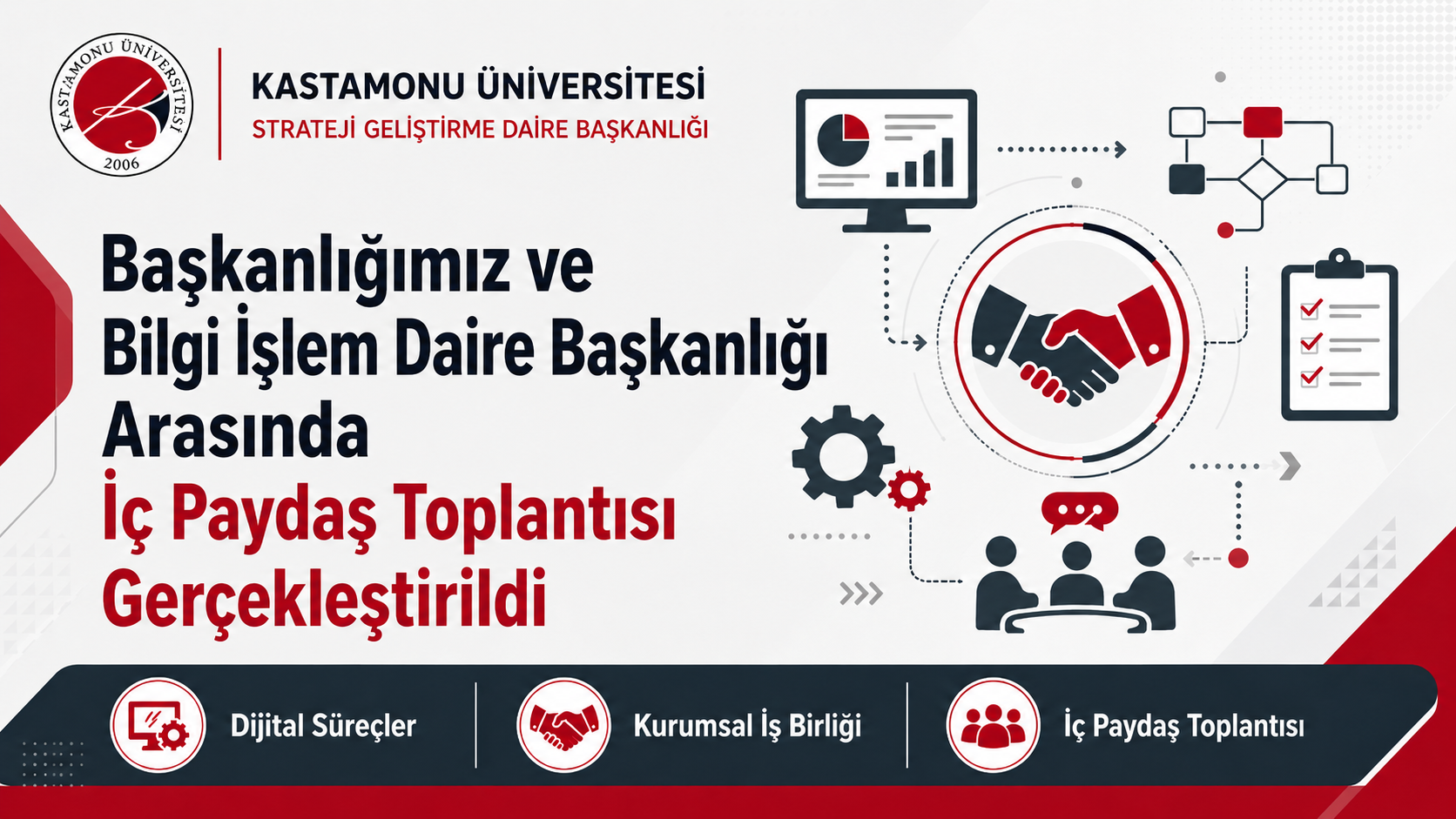 KASTAMONU ÜNİVERSİTESİ
2006

KASTAMONU ÜNİVERSİTESİ
STRATEJİ GELİŞTİRME DAİRE BAŞKANLIĞI

Başkanlığımız ve Bilgi İşlem Daire Başkanlığı Arasında İç Paydaş Toplantısı Gerçekleştirildi

Dijital Süreçler
Kurumsal İş Birliği
İç Paydaş Toplantısı